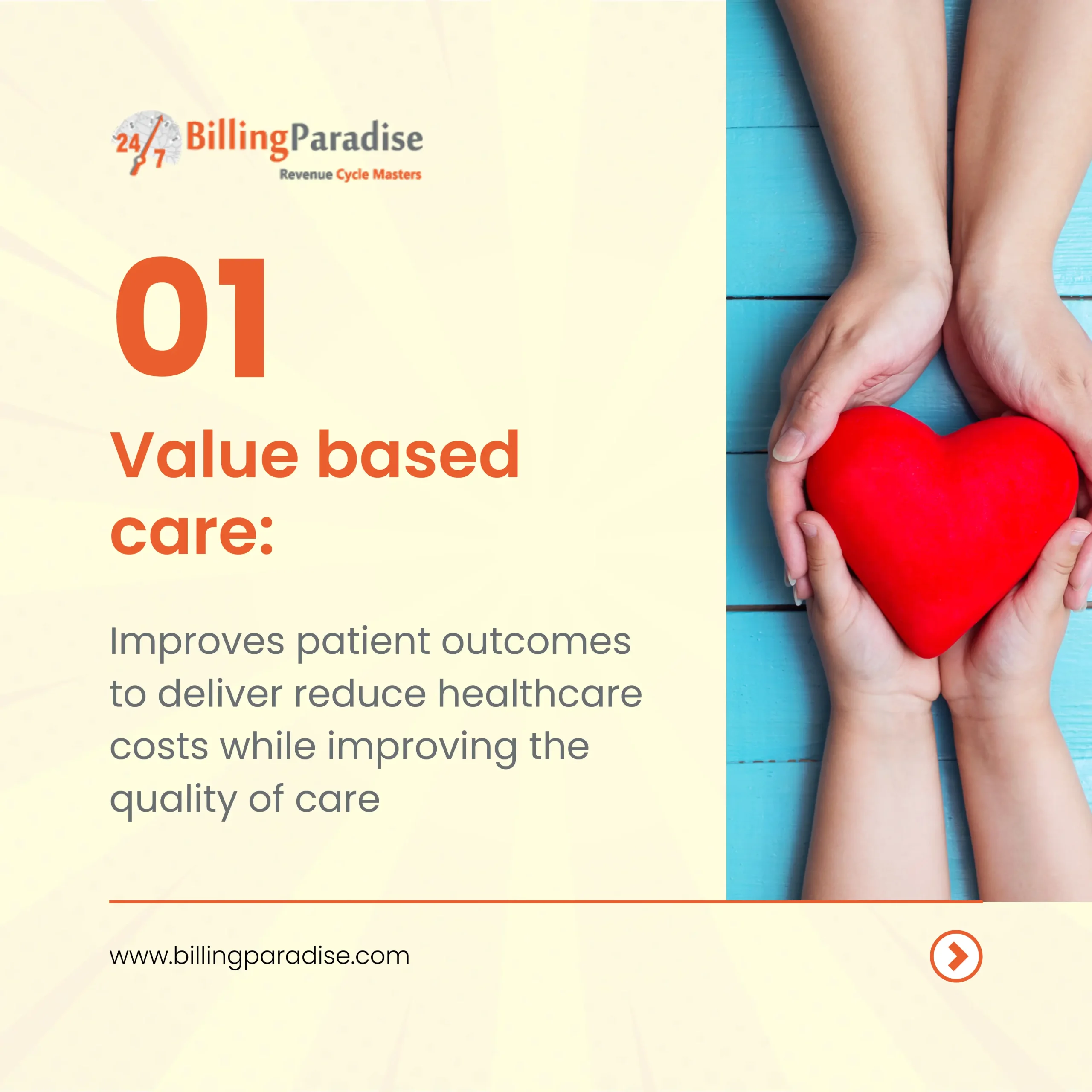 24/7 BillingParadise
Revenue Cycle Masters

01

Value based care:

Improves patient outcomes to deliver reduce healthcare costs while improving the quality of care

www.billingparadise.com